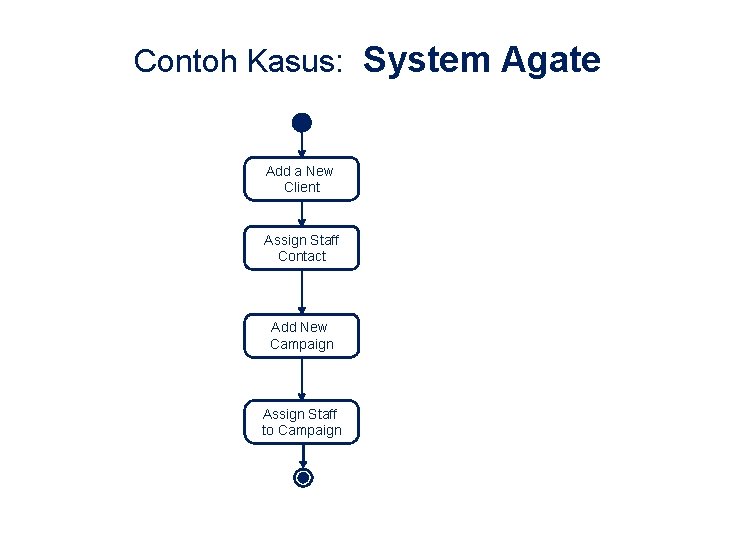 Contoh Kasus: System Agate

Add a New Client

Assign Staff Contact

Add New Campaign

Assign Staff to Campaign